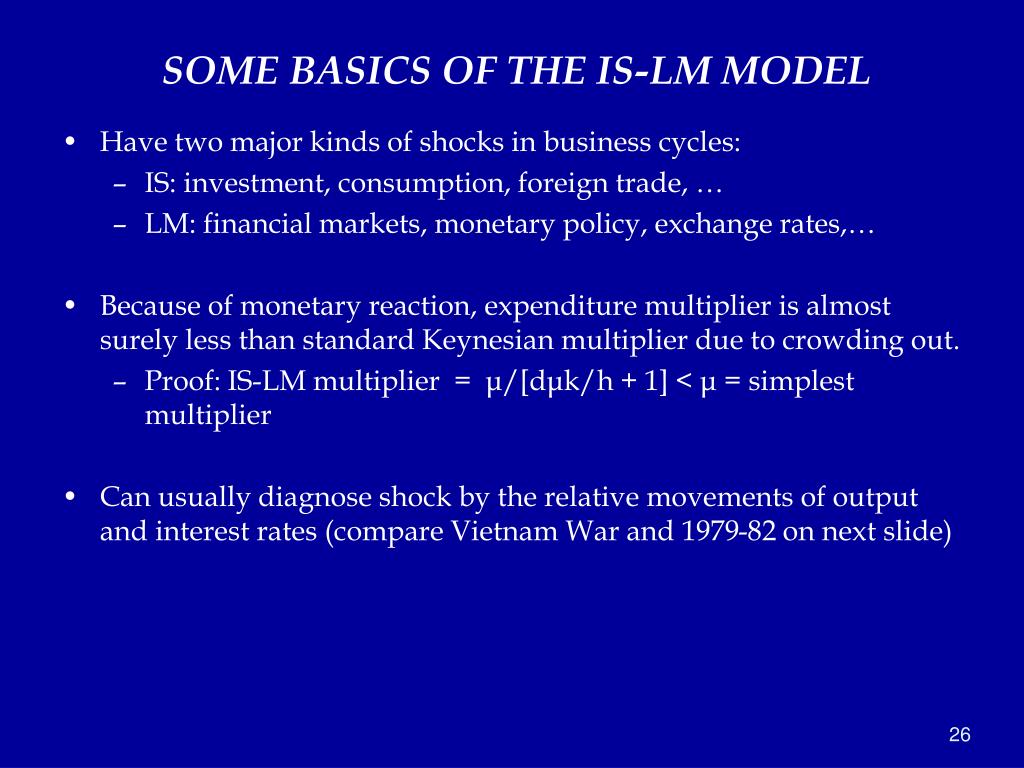 SOME BASICS OF THE IS-LM MODEL

• Have two major kinds of shocks in business cycles:
– IS: investment, consumption, foreign trade, …
– LM: financial markets, monetary policy, exchange rates,…

• Because of monetary reaction, expenditure multiplier is almost surely less than standard Keynesian multiplier due to crowding out.
– Proof: IS-LM multiplier = $\mu/[d\mu k/h + 1] < \mu$ = simplest multiplier

• Can usually diagnose shock by the relative movements of output and interest rates (compare Vietnam War and 1979-82 on next slide)

26